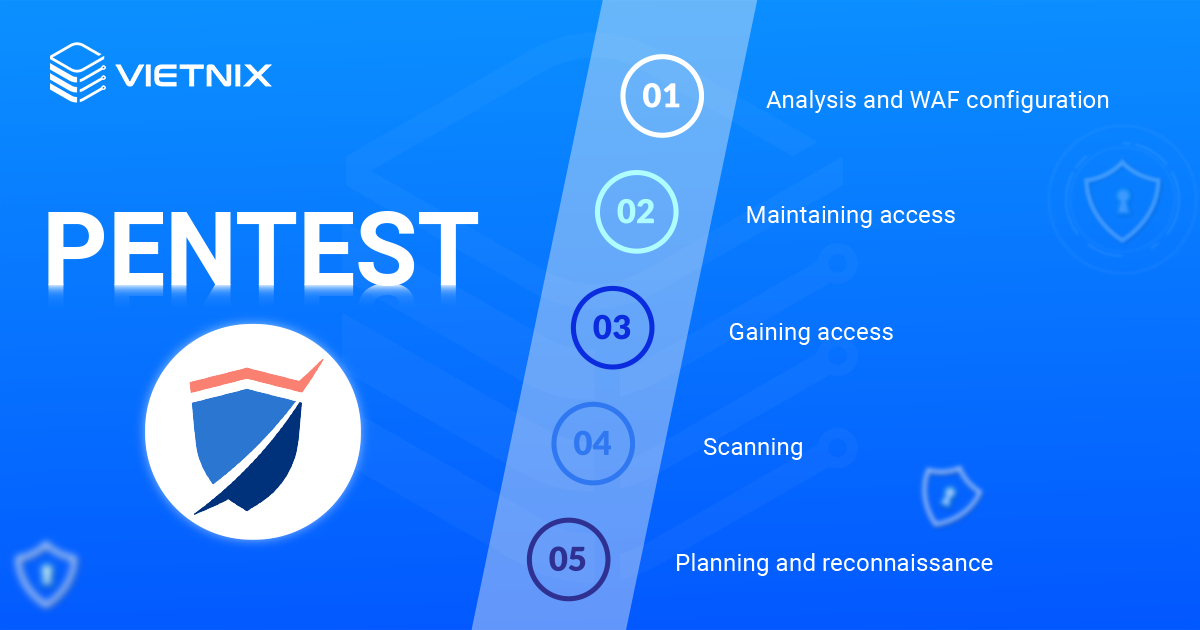 VIETNIX

PENTEST

01 Analysis and WAF configuration

02 Maintaining access

03 Gaining access

04 Scanning

05 Planning and reconnaissance